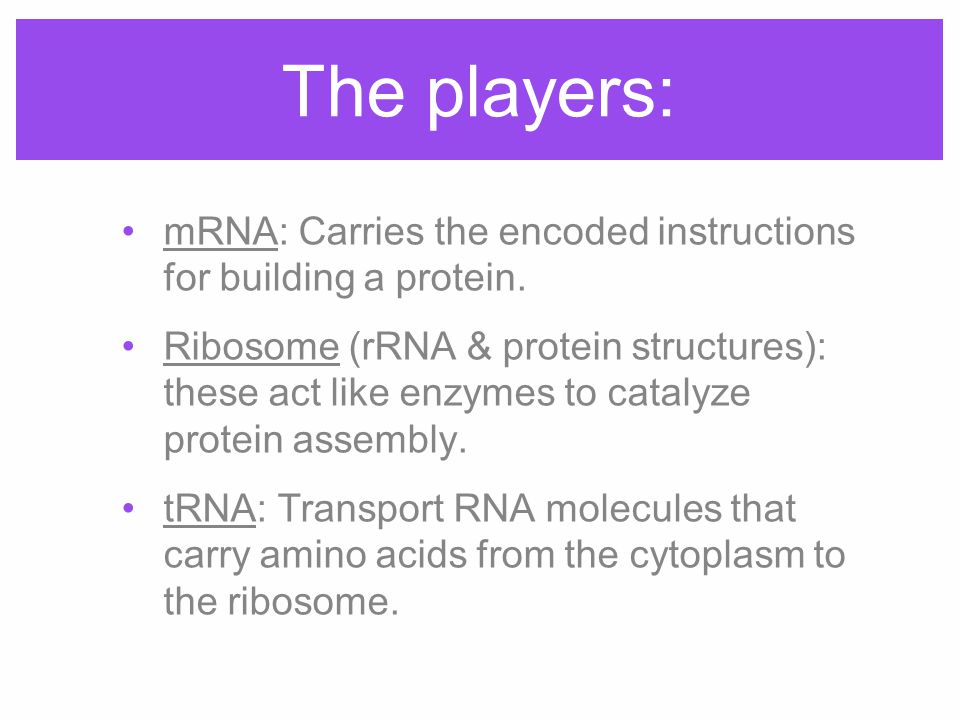 The players:

• mRNA: Carries the encoded instructions for building a protein.

• Ribosome (rRNA & protein structures): these act like enzymes to catalyze protein assembly.

• tRNA: Transport RNA molecules that carry amino acids from the cytoplasm to the ribosome.